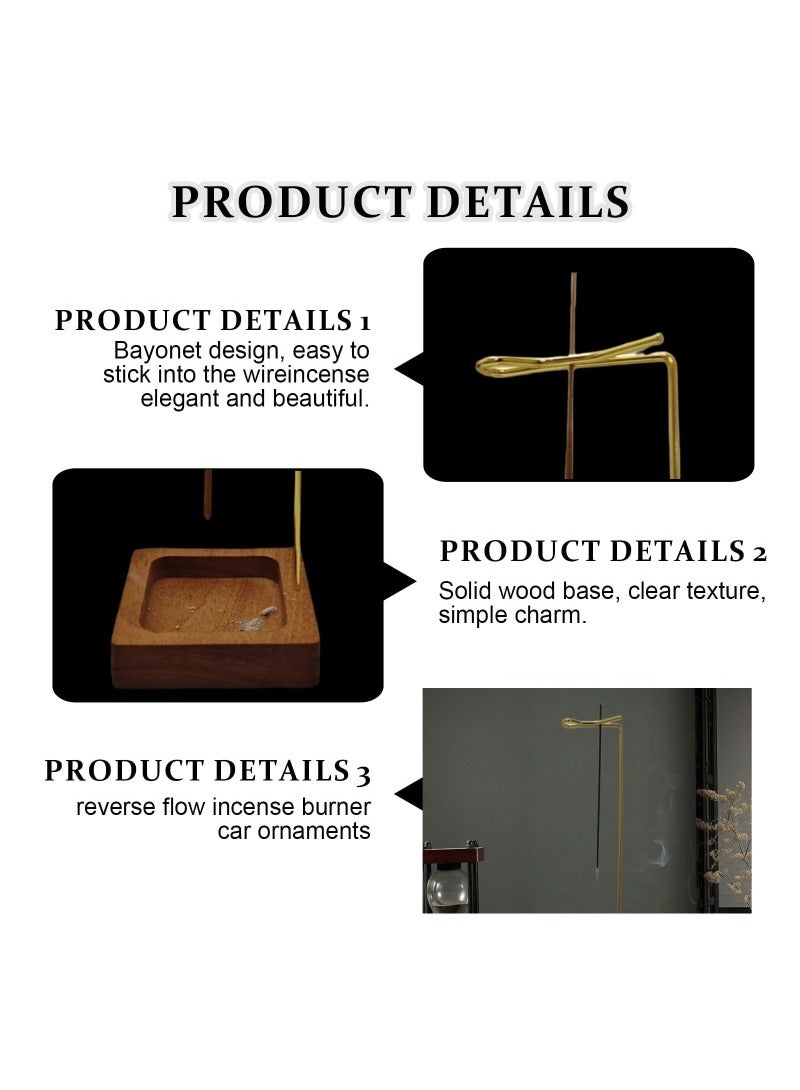 PRODUCT DETAILS

PRODUCT DETAILS 1
Bayonet design, easy to stick into the wireincense elegant and beautiful.

PRODUCT DETAILS 2
Solid wood base, clear texture, simple charm.

PRODUCT DETAILS 3
reverse flow incense burner car ornaments